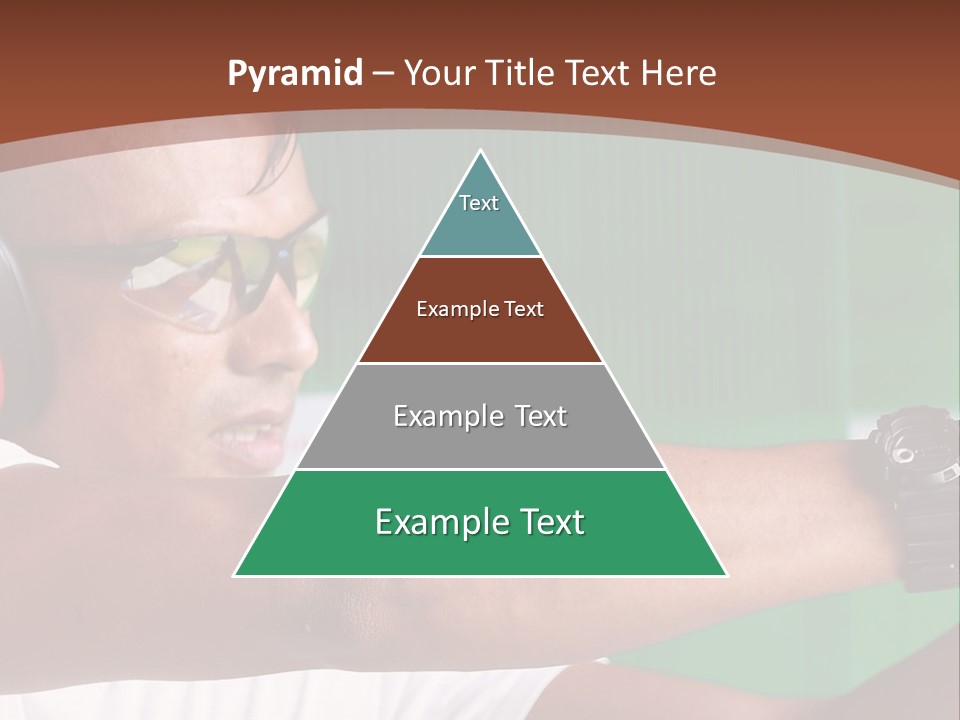 Pyramid – Your Title Text Here

Text

Example Text

Example Text

Example Text